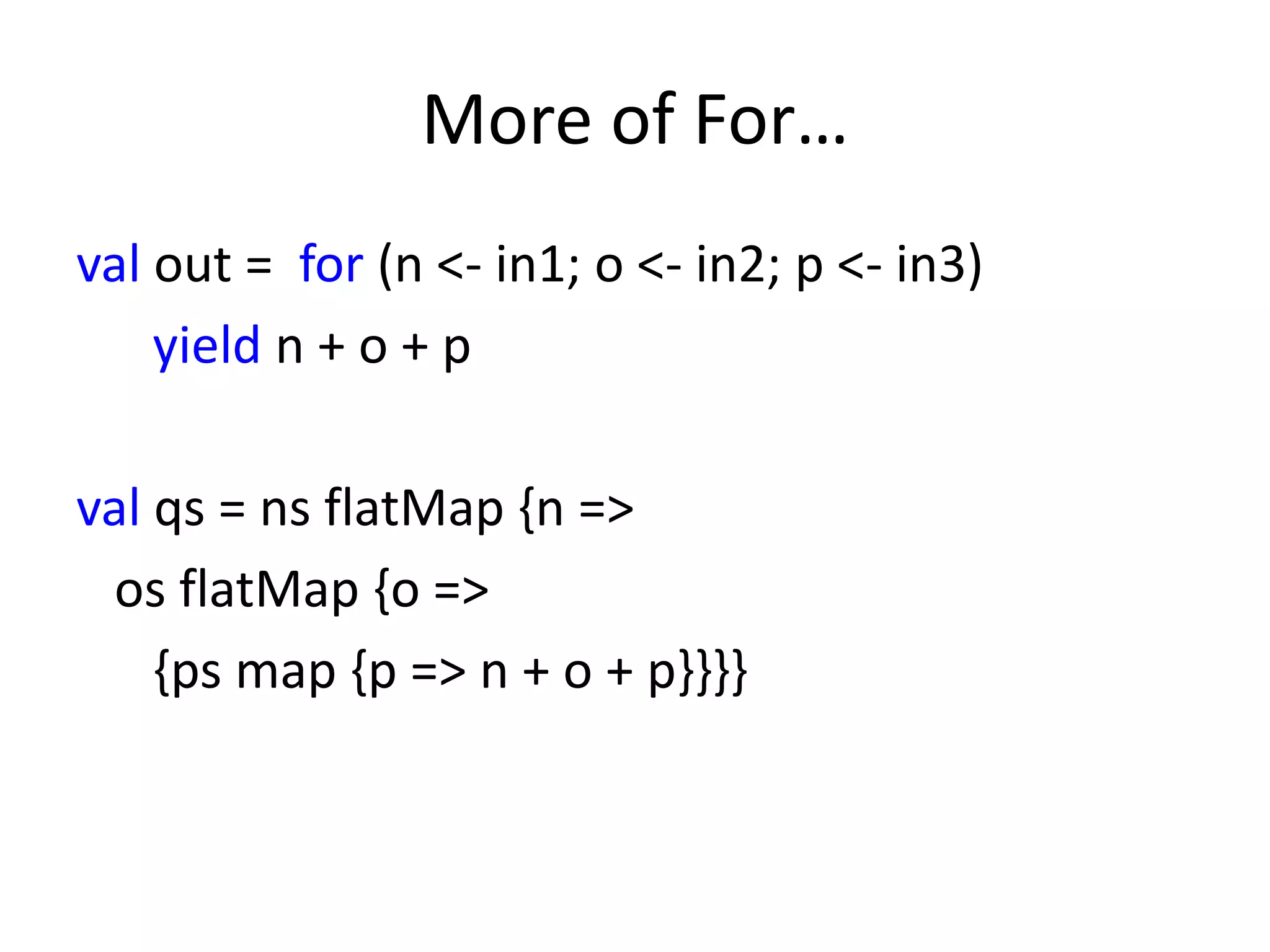 More of For…

val out = for (n <- in1; o <- in2; p <- in3)
    yield n + o + p

val qs = ns flatMap {n =>
  os flatMap {o =>
    {ps map {p => n + o + p}}}}